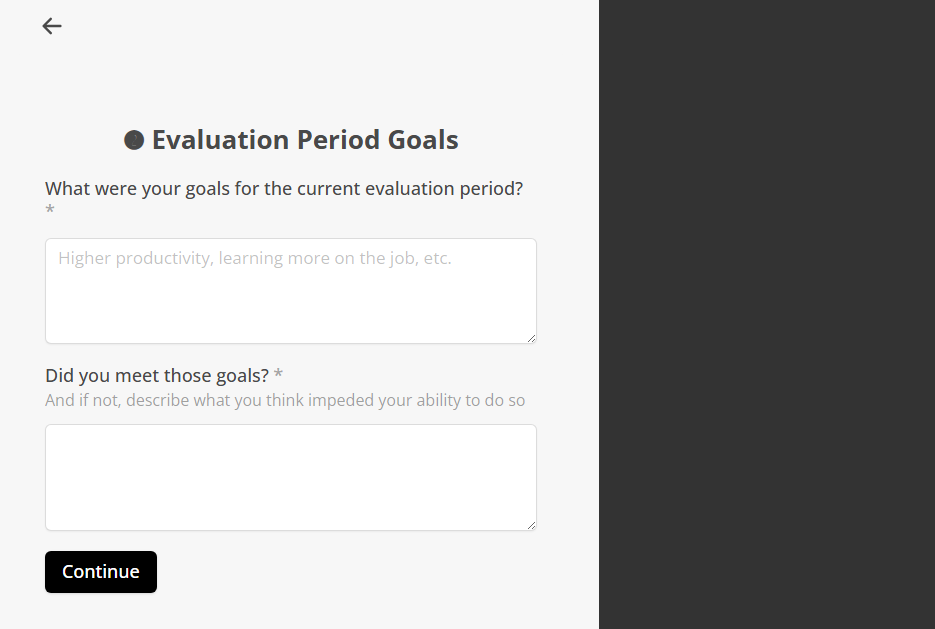 Evaluation Period Goals

What were your goals for the current evaluation period? *

Higher productivity, learning more on the job, etc.

Did you meet those goals? *
And if not, describe what you think impeded your ability to do so

Continue